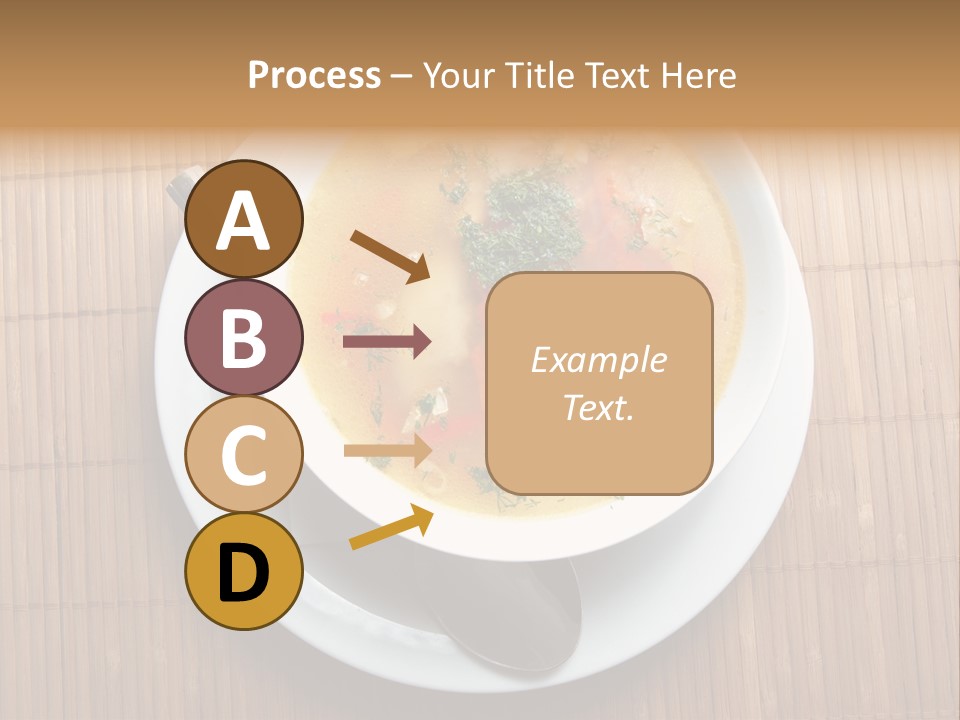 Process – Your Title Text Here

A

B

C

D

Example Text.